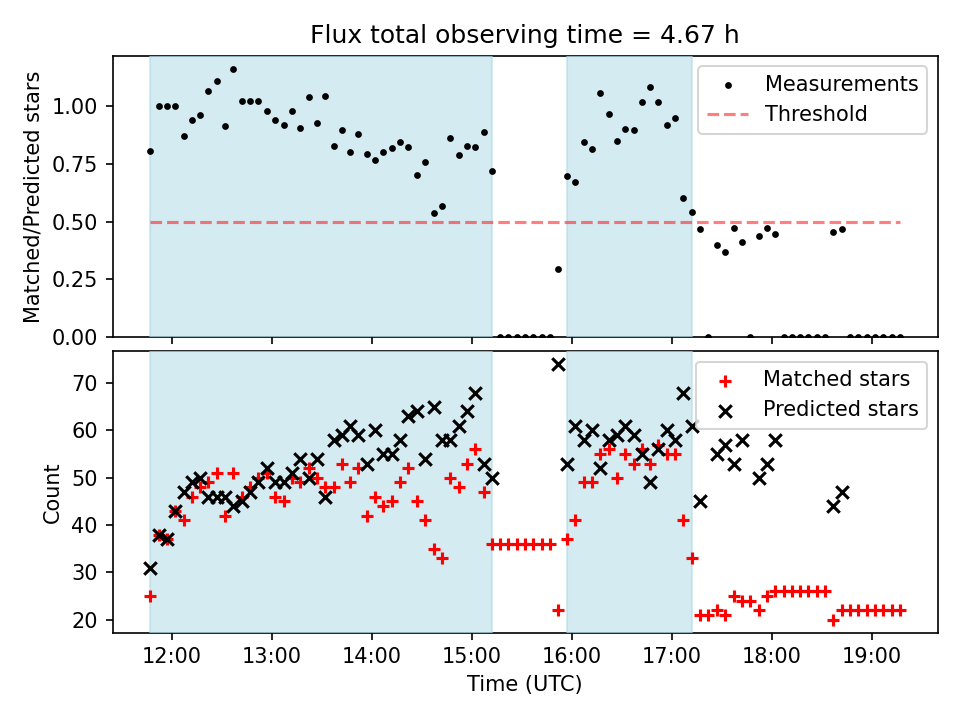 Flux total observing time = 4.67 h

Matched/Predicted stars

1.00
0.75
0.50
0.25
0.00

Measurements
Threshold

Count

70
60
50
40
30
20

Matched stars
Predicted stars

12:00
13:00
14:00
15:00
16:00
17:00
18:00
19:00

Time (UTC)